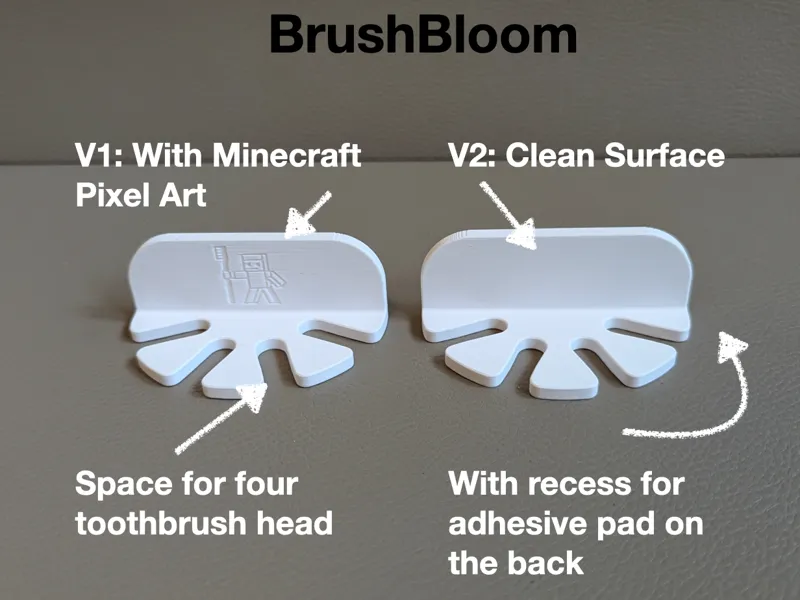 BrushBloom

V1: With Minecraft Pixel Art

V2: Clean Surface

Space for four toothbrush head

With recess for adhesive pad on the back